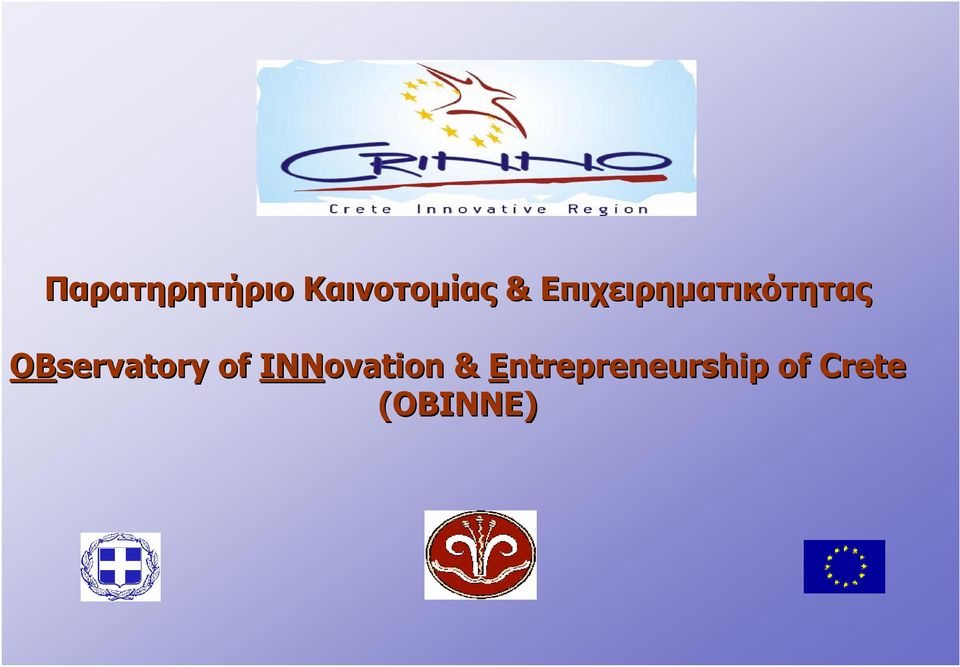 CRINNO
Crete Innovative Region

Παρατηρητήριο Καινοτομίας & Επιχειρηματικότητας

OBservatory of INNovation & Entrepreneurship of Crete (OBINNE)